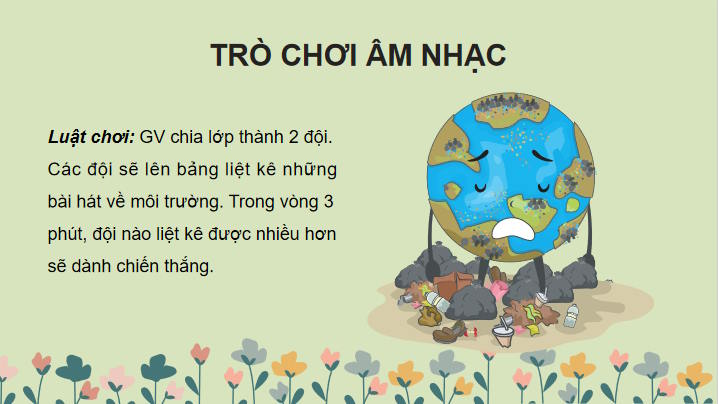 TRÒ CHƠI ÂM NHẠC

Luật chơi: GV chia lớp thành 2 đội. Các đội sẽ lên bảng liệt kê những bài hát về môi trường. Trong vòng 3 phút, đội nào liệt kê được nhiều hơn sẽ dành chiến thắng.